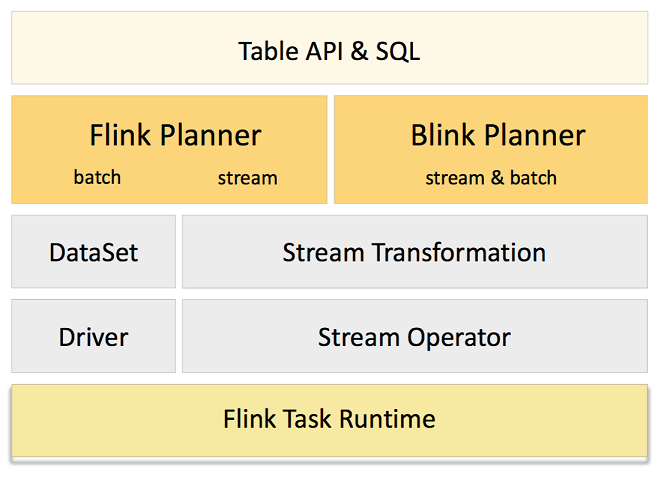 Table API & SQL

Flink Planner
batch stream

Blink Planner
stream & batch

DataSet

Stream Transformation

Driver

Stream Operator

Flink Task Runtime